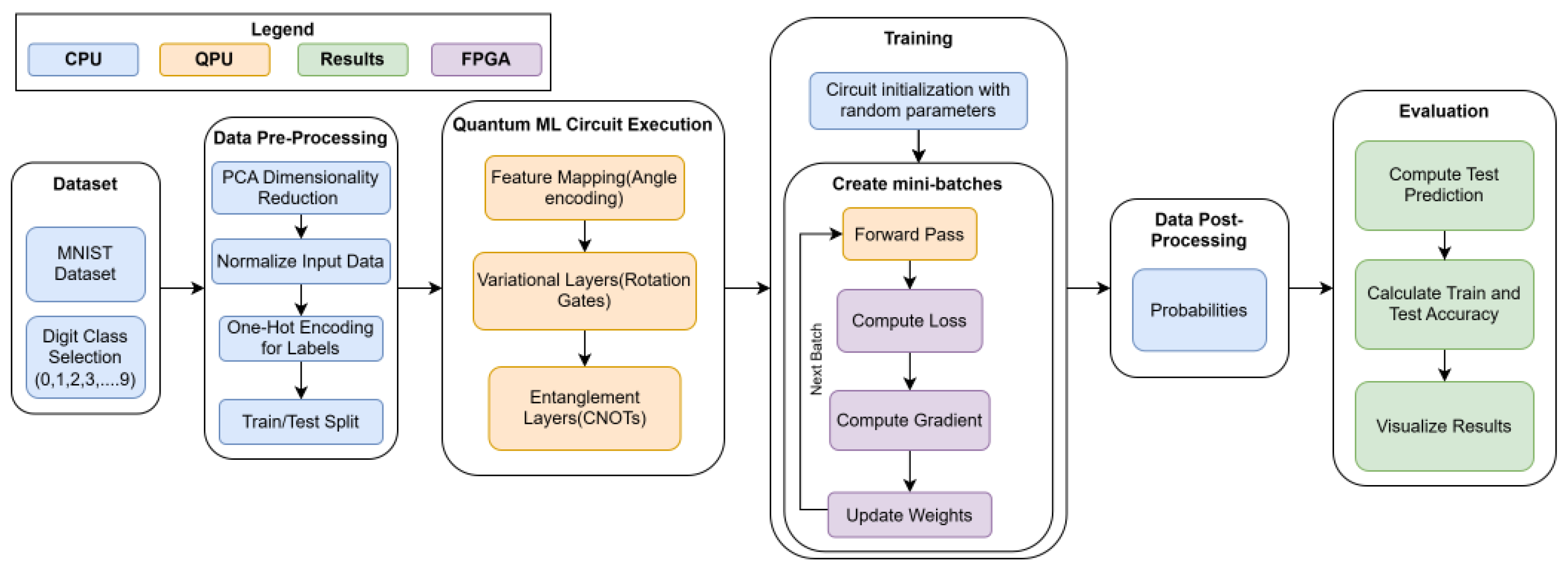 Legend
CPU
QPU
Results
FPGA

Dataset
MNIST Dataset
Digit Class Selection (0,1,2,3,....9)

Data Pre-Processing
PCA Dimensionality Reduction
Normalize Input Data
One-Hot Encoding for Labels
Train/Test Split

Quantum ML Circuit Execution
Feature Mapping(Angle encoding)
Variational Layers(Rotation Gates)
Entanglement Layers(CNOTs)

Training
Circuit initialization with random parameters
Create mini-batches
Forward Pass
Compute Loss
Compute Gradient
Update Weights
Next Batch

Data Post-Processing
Probabilities

Evaluation
Compute Test Prediction
Calculate Train and Test Accuracy
Visualize Results